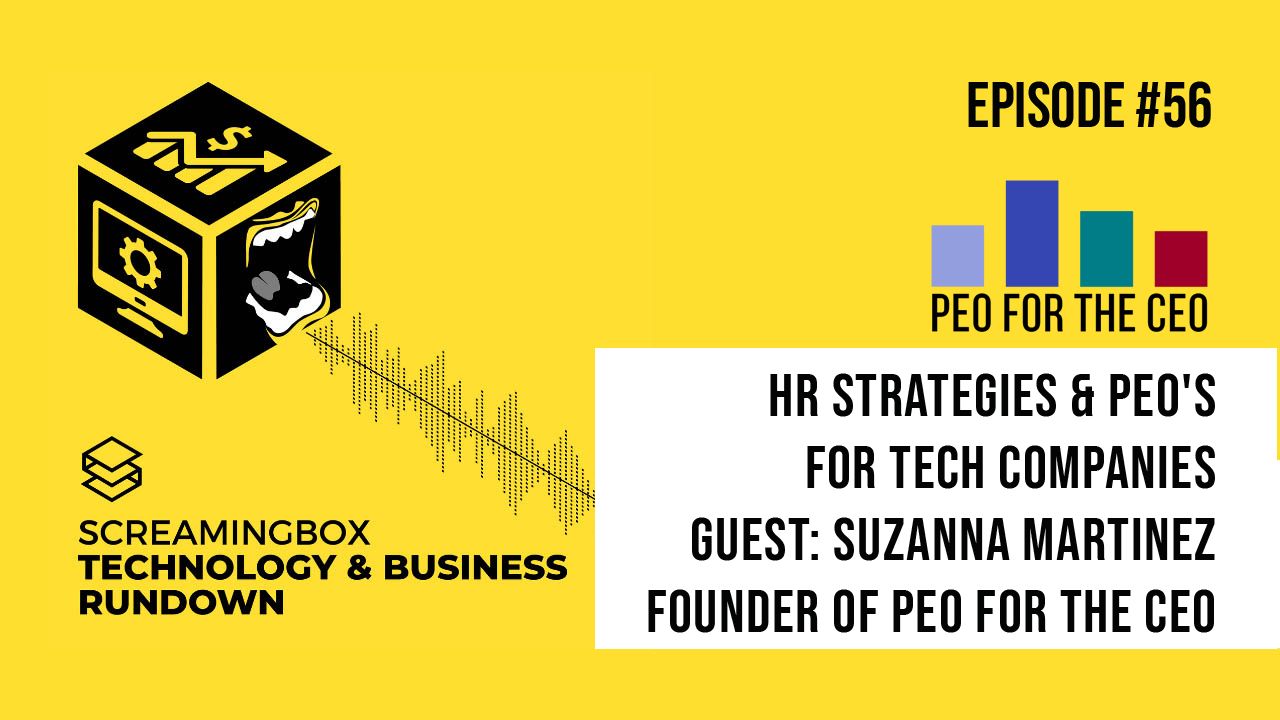 EPISODE #56

PEO FOR THE CEO

HR STRATEGIES & PEO'S FOR TECH COMPANIES
GUEST: SUZANNA MARTINEZ
FOUNDER OF PEO FOR THE CEO

SCREAMINGBOX
TECHNOLOGY & BUSINESS
RUNDOWN